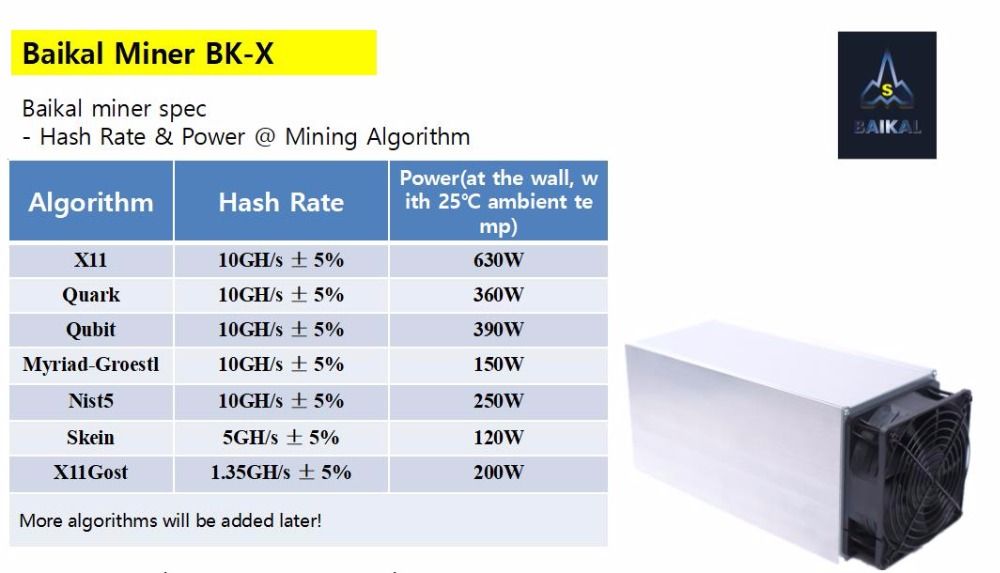 Baikal Miner BK-X

Baikal miner spec
- Hash Rate & Power @ Mining Algorithm

| Algorithm | Hash Rate | Power(at the wall, with 25℃ ambient temp) |
|---|---|---|
| X11 | 10GH/s ± 5% | 630W |
| Quark | 10GH/s ± 5% | 360W |
| Qubit | 10GH/s ± 5% | 390W |
| Myriad-Groestl | 10GH/s ± 5% | 150W |
| Nist5 | 10GH/s ± 5% | 250W |
| Skein | 5GH/s ± 5% | 120W |
| X11Gost | 1.35GH/s ± 5% | 200W |

More algorithms will be added later!

S
BAIKAL